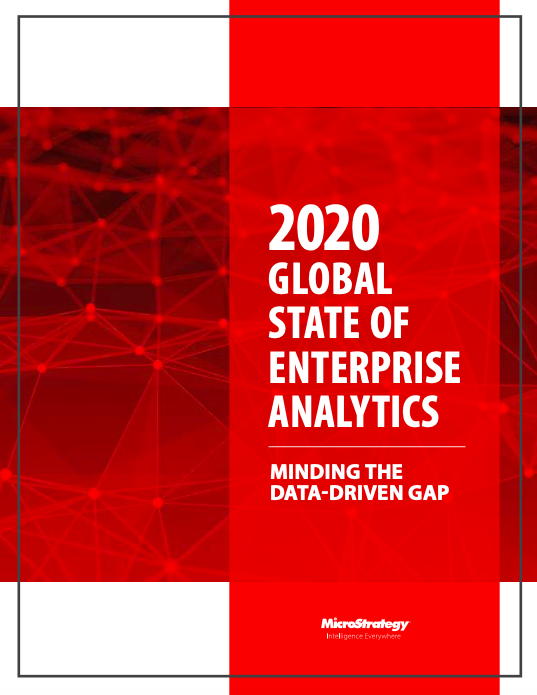 2020
GLOBAL
STATE OF
ENTERPRISE
ANALYTICS

MINDING THE
DATA-DRIVEN GAP

MicroStrategy
Intelligence Everywhere